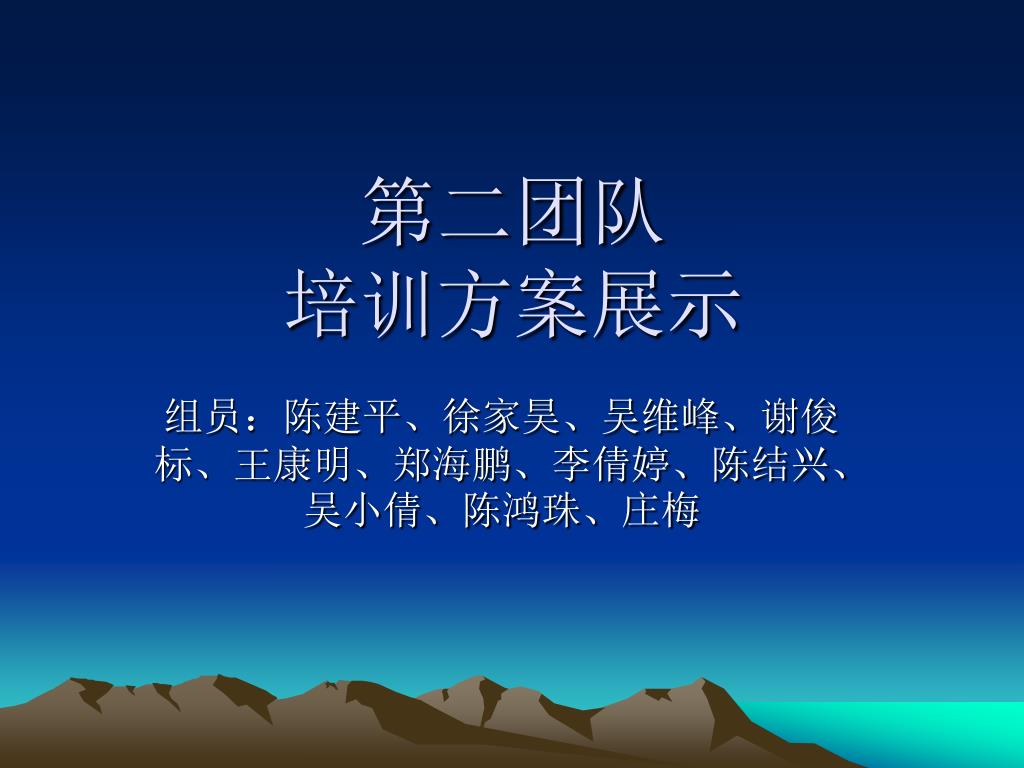 第二团队
培训方案展示

组员：陈建平、徐家昊、吴维峰、谢俊标、王康明、郑海鹏、李倩婷、陈结兴、吴小倩、陈鸿珠、庄梅